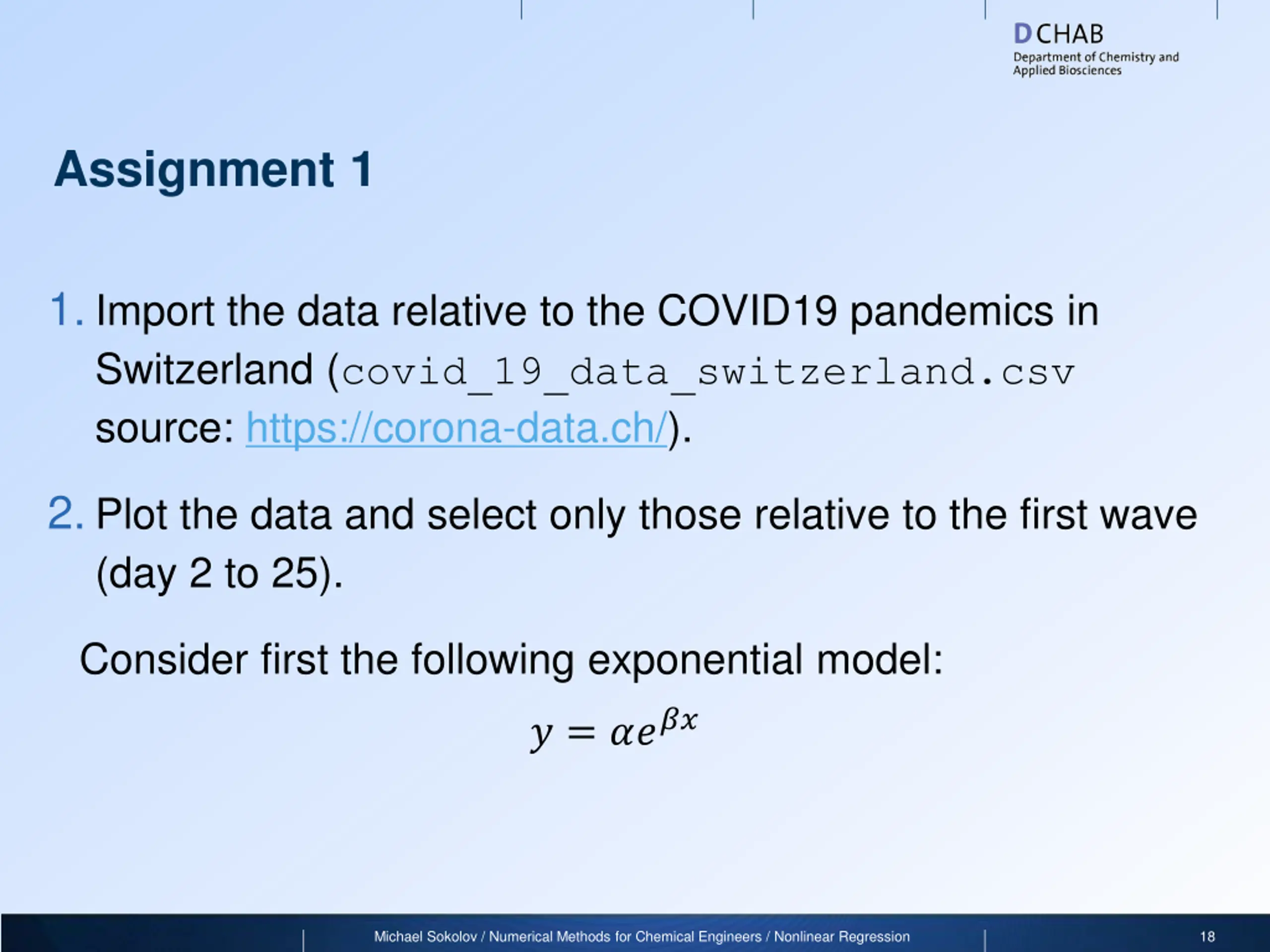 DCHAB
Department of Chemistry and Applied Biosciences

Assignment 1

1. Import the data relative to the COVID19 pandemics in Switzerland (covid_19_data_switzerland.csv source: https://corona-data.ch/).

2. Plot the data and select only those relative to the first wave (day 2 to 25).

Consider first the following exponential model:

$y = \alpha e^{\beta x}$

Michael Sokolov / Numerical Methods for Chemical Engineers / Nonlinear Regression

18